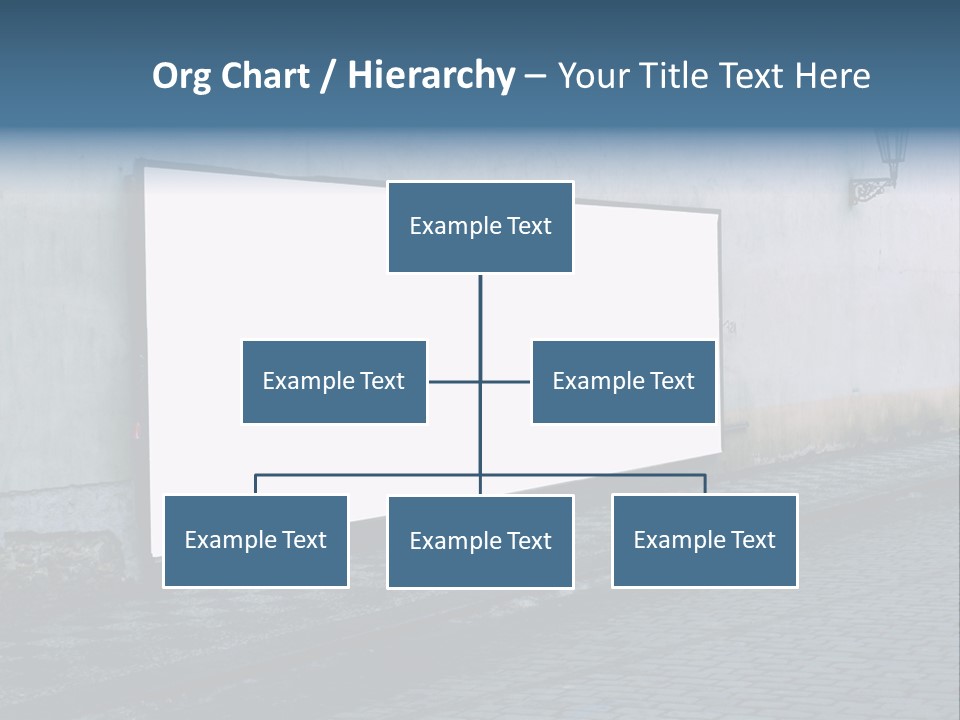 Org Chart / Hierarchy – Your Title Text Here

Example Text

Example Text

Example Text

Example Text

Example Text

Example Text